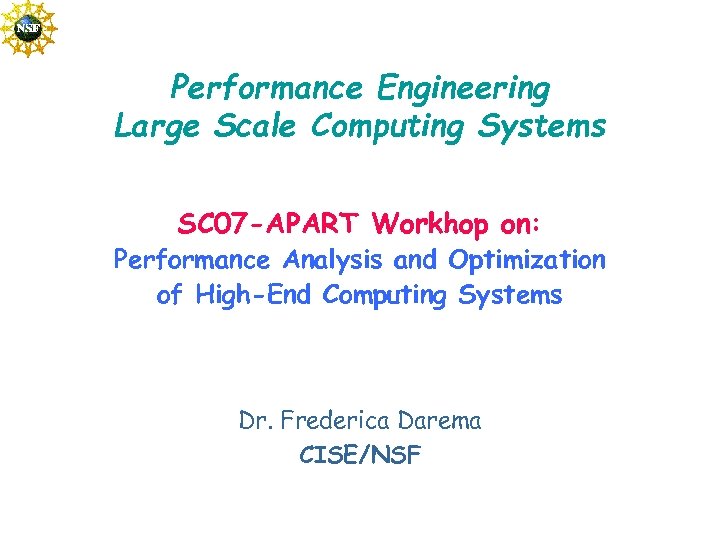 NSF

Performance Engineering
Large Scale Computing Systems

SC07-APART Workhop on:
Performance Analysis and Optimization of High-End Computing Systems

Dr. Frederica Darema
CISE/NSF